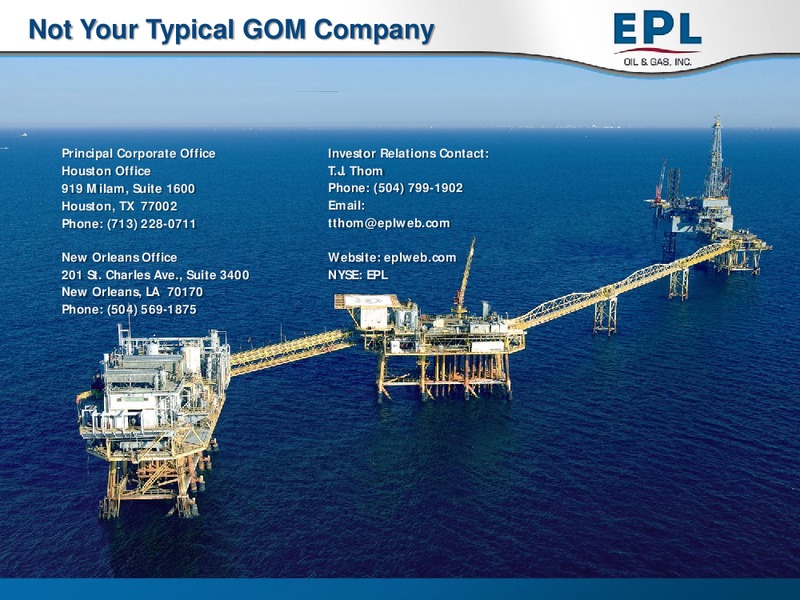 Not Your Typical GOM Company

EPL
OIL & GAS, INC.

Principal Corporate Office
Houston Office
919 Milam, Suite 1600
Houston, TX 77002
Phone: (713) 228-0711

New Orleans Office
201 St. Charles Ave., Suite 3400
New Orleans, LA 70170
Phone: (504) 569-1875

Investor Relations Contact:
T.J. Thom
Phone: (504) 799-1902
Email:
tthom@eplweb.com

Website: eplweb.com
NYSE: EPL